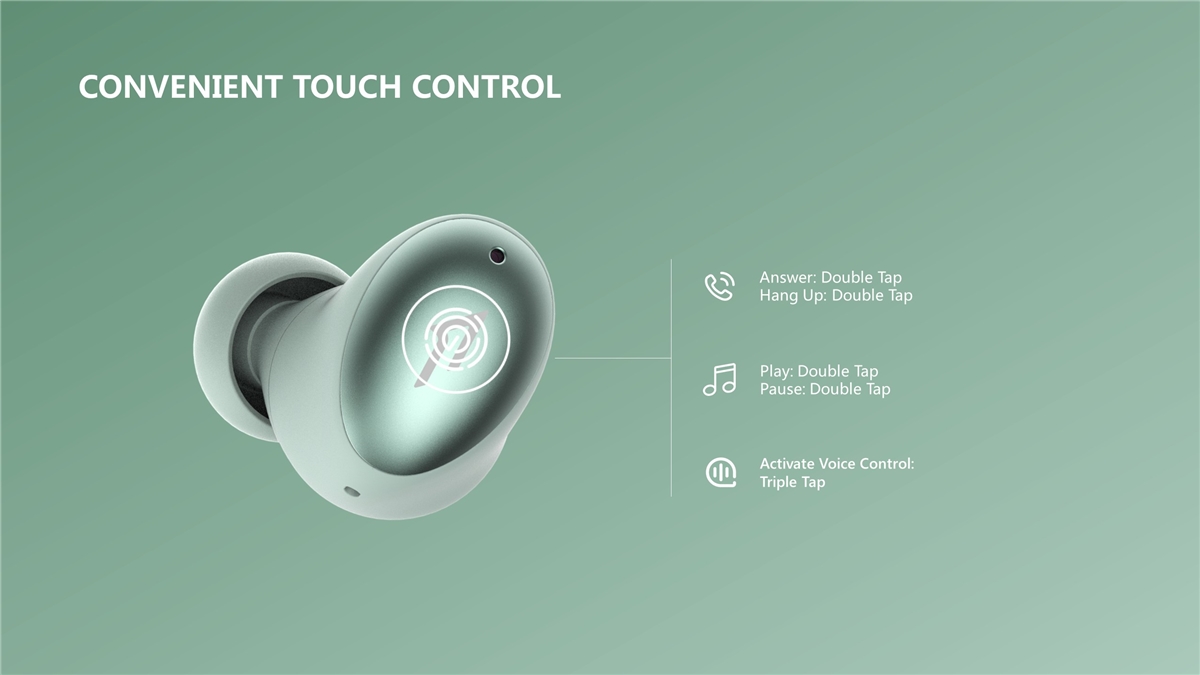 CONVENIENT TOUCH CONTROL

Answer: Double Tap
Hang Up: Double Tap

Play: Double Tap
Pause: Double Tap

Activate Voice Control:
Triple Tap